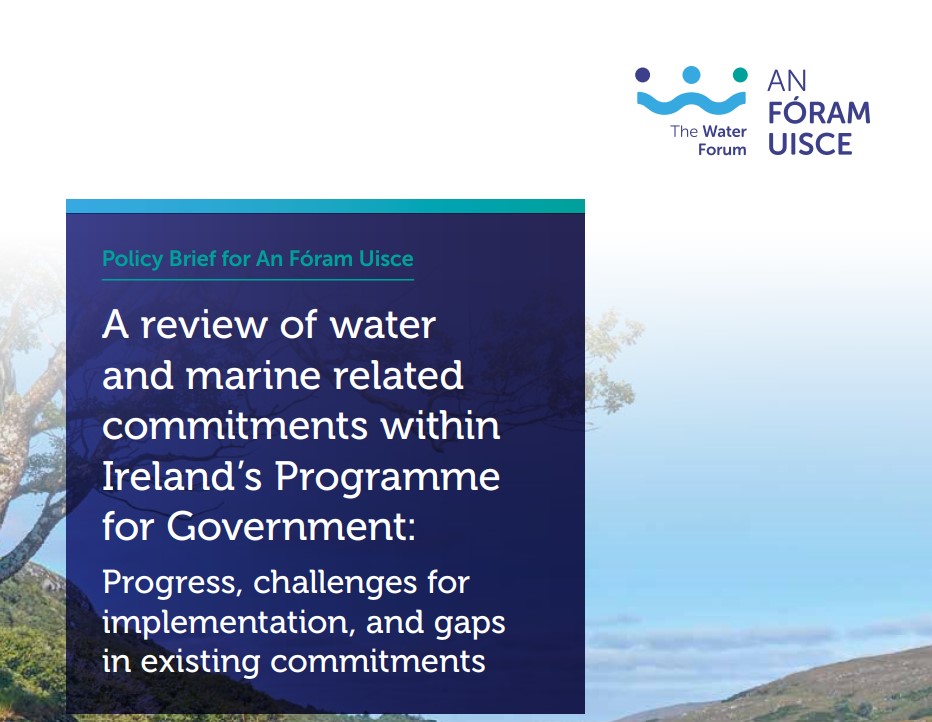 The Water Forum

AN FÓRAM UISCE

Policy Brief for An Fóram Uisce

A review of water and marine related commitments within Ireland's Programme for Government:

Progress, challenges for implementation, and gaps in existing commitments